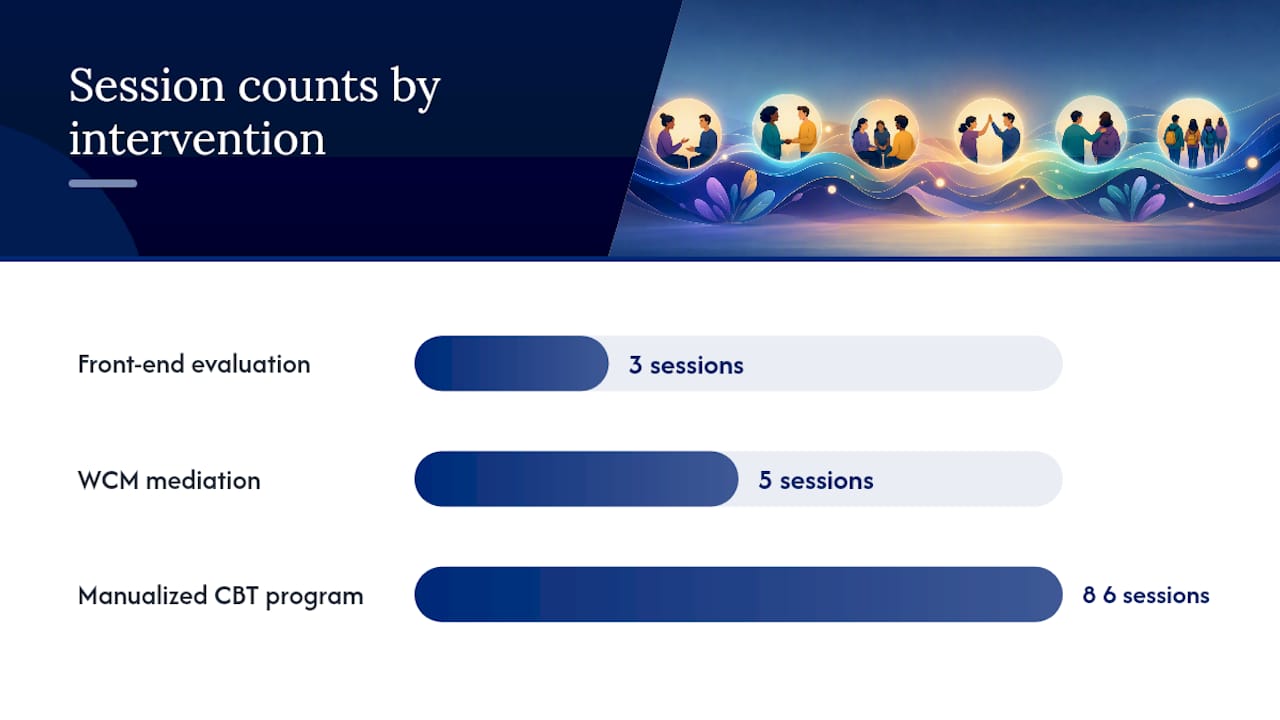 Session counts by intervention

Front-end evaluation
3 sessions

WCM mediation
5 sessions

Manualized CBT program
8 6 sessions